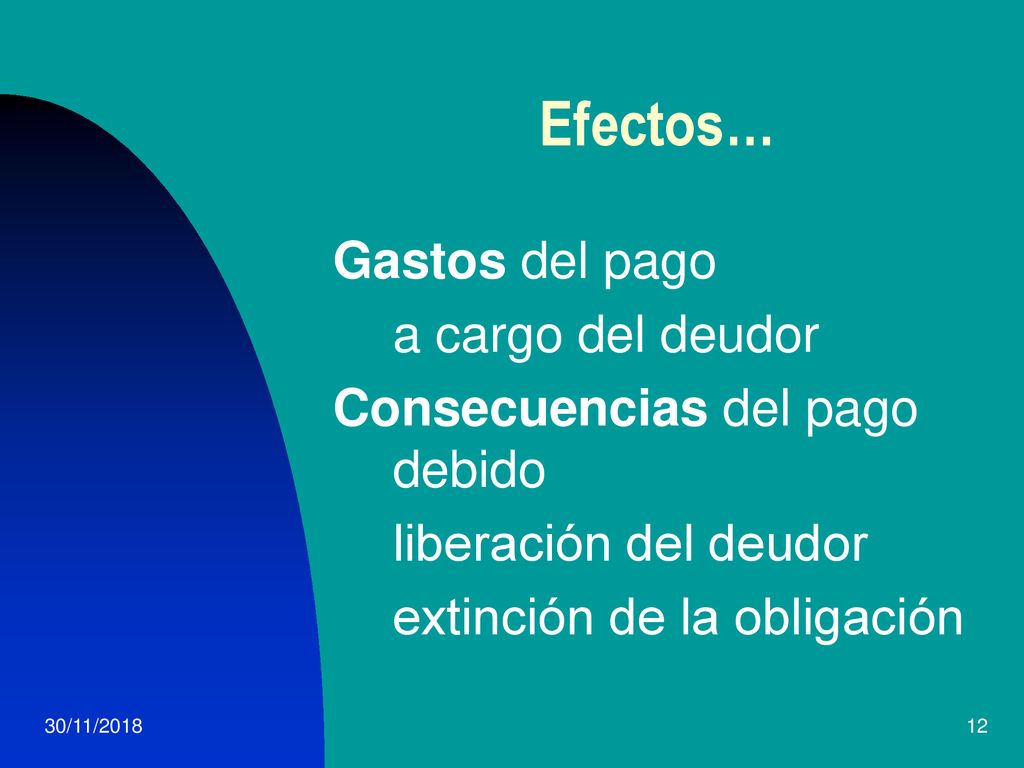 Efectos…

Gastos del pago

a cargo del deudor

Consecuencias del pago debido

liberación del deudor

extinción de la obligación

30/11/2018

12